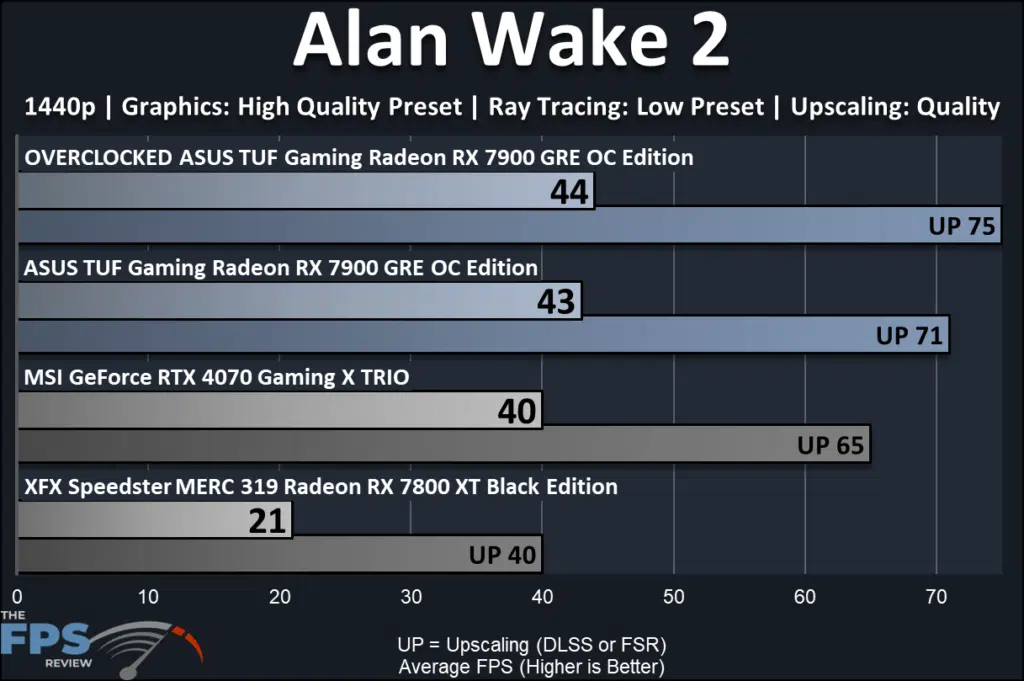 Alan Wake 2

1440p | Graphics: High Quality Preset | Ray Tracing: Low Preset | Upscaling: Quality

OVERCLOCKED ASUS TUF Gaming Radeon RX 7900 GRE OC Edition
44
UP 75

ASUS TUF Gaming Radeon RX 7900 GRE OC Edition
43
UP 71

MSI GeForce RTX 4070 Gaming X TRIO
40
UP 65

XFX Speedster MERC 319 Radeon RX 7800 XT Black Edition
21
UP 40

0 10 20 30 40 50 60 70

THE FPS REVIEW

UP = Upscaling (DLSS or FSR)
Average FPS (Higher is Better)